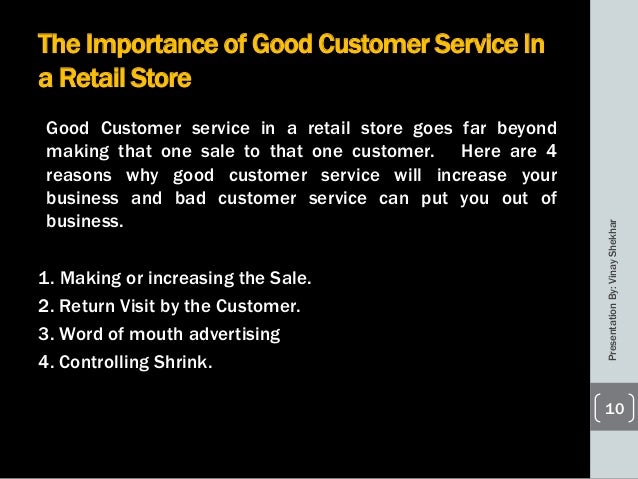 The Importance of Good Customer Service In a Retail Store

Good Customer service in a retail store goes far beyond making that one sale to that one customer. Here are 4 reasons why good customer service will increase your business and bad customer service can put you out of business.

1. Making or increasing the Sale.
2. Return Visit by the Customer.
3. Word of mouth advertising
4. Controlling Shrink.

Presentation By: Vinay Shekhar

10